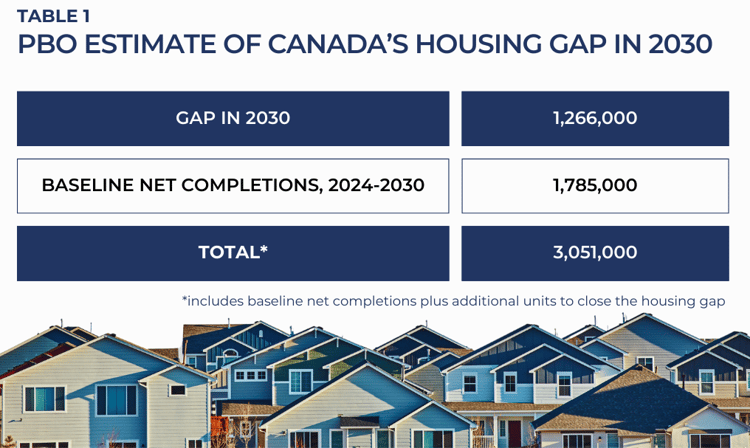 TABLE 1
PBO ESTIMATE OF CANADA'S HOUSING GAP IN 2030

| GAP IN 2030 | 1,266,000 |
|---|---|
| BASELINE NET COMPLETIONS, 2024-2030 | 1,785,000 |
| TOTAL* | 3,051,000 |

*includes baseline net completions plus additional units to close the housing gap